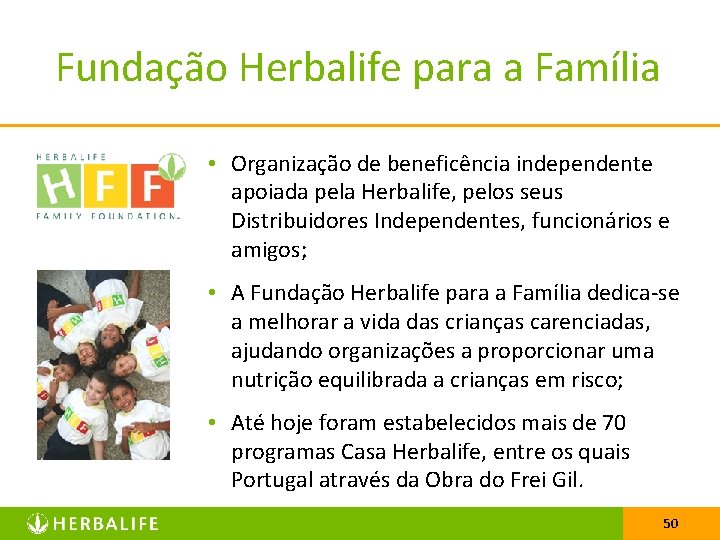 Fundação Herbalife para a Família

HERBALIFE
HFF
FAMILY FOUNDATION

• Organização de beneficência independente apoiada pela Herbalife, pelos seus Distribuidores Independentes, funcionários e amigos;

• A Fundação Herbalife para a Família dedica-se a melhorar a vida das crianças carenciadas, ajudando organizações a proporcionar uma nutrição equilibrada a crianças em risco;

• Até hoje foram estabelecidos mais de 70 programas Casa Herbalife, entre os quais Portugal através da Obra do Frei Gil.

HERBALIFE

50